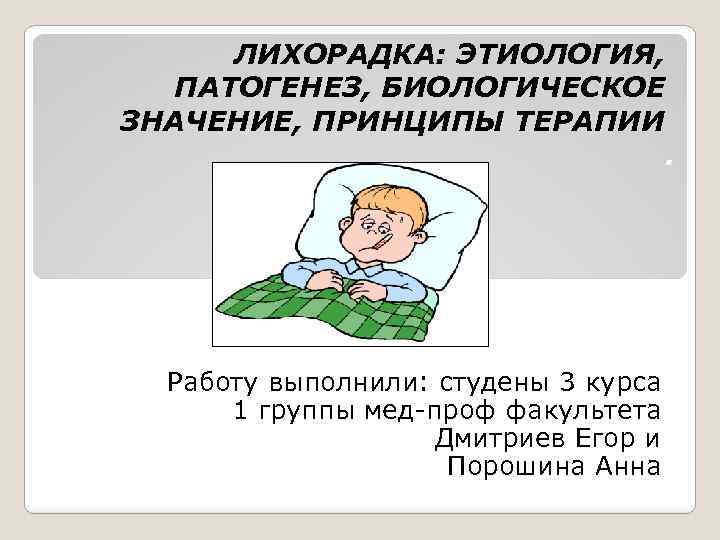 ЛИХОРАДКА: ЭТИОЛОГИЯ, ПАТОГЕНЕЗ, БИОЛОГИЧЕСКОЕ ЗНАЧЕНИЕ, ПРИНЦИПЫ ТЕРАПИИ
.

Работу выполнили: студены 3 курса 1 группы мед-проф факультета Дмитриев Егор и Порошина Анна